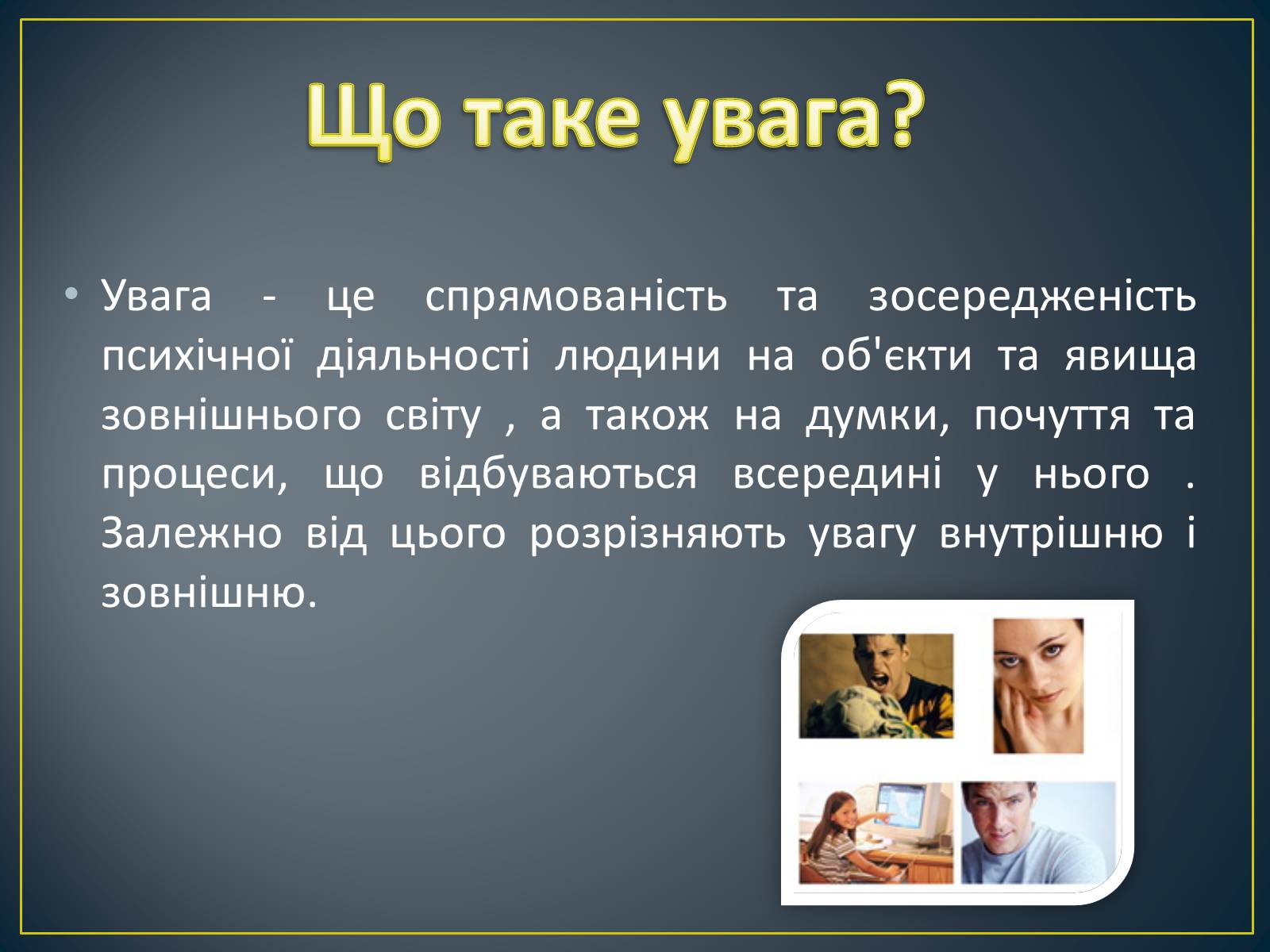 Що таке увага?

• Увага - це спрямованість та зосередженість психічної діяльності людини на об'єкти та явища зовнішнього світу , а також на думки, почуття та процеси, що відбуваються всередині у нього . Залежно від цього розрізняють увагу внутрішню і зовнішню.